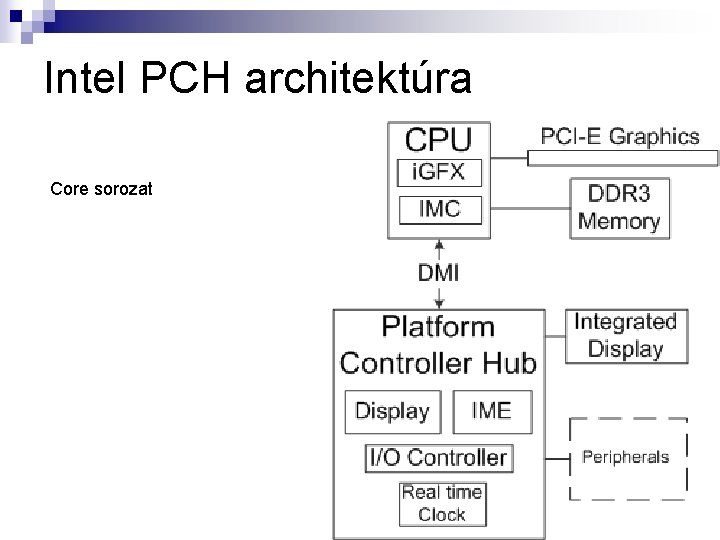 Intel PCH architektúra

Core sorozat

CPU
iGFX
IMC
PCI-E Graphics
DDR3 Memory
DMI
Platform Controller Hub
Display
IME
I/O Controller
Real time Clock
Integrated Display
Peripherals